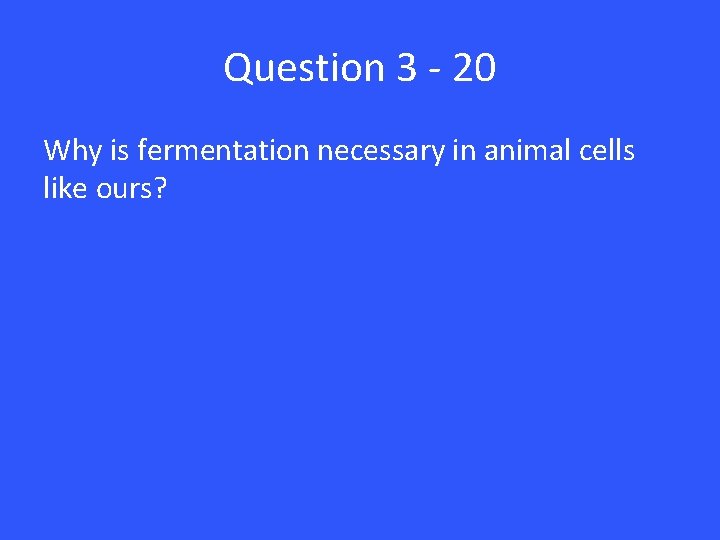 Question 3 - 20

Why is fermentation necessary in animal cells like ours?